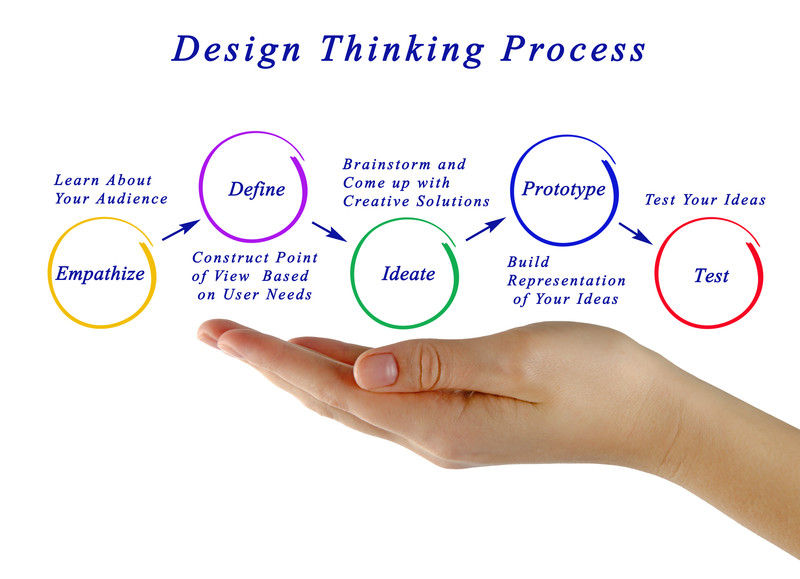 Design Thinking Process

Learn About Your Audience

Empathize

Define

Construct Point of View Based on User Needs

Brainstorm and Come up with Creative Solutions

Ideate

Prototype

Build Representation of Your Ideas

Test Your Ideas

Test